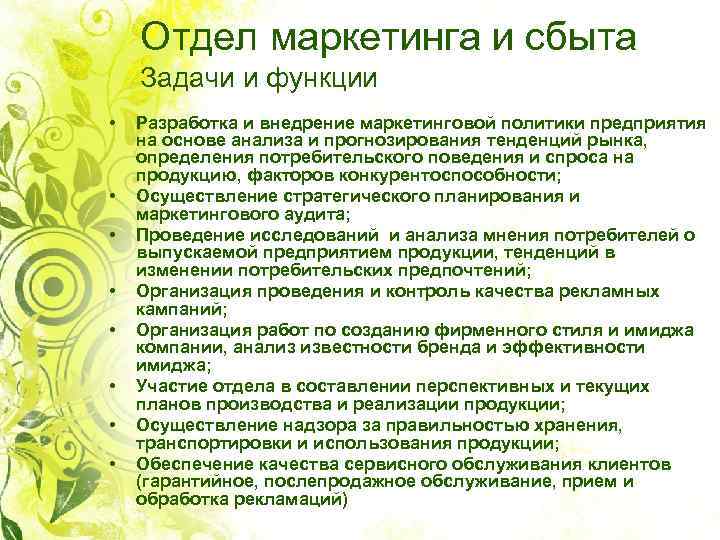 Отдел маркетинга и сбыта
Задачи и функции

• Разработка и внедрение маркетинговой политики предприятия на основе анализа и прогнозирования тенденций рынка, определения потребительского поведения и спроса на продукцию, факторов конкурентоспособности;
• Осуществление стратегического планирования и маркетингового аудита;
• Проведение исследований и анализа мнения потребителей о выпускаемой предприятием продукции, тенденций в изменении потребительских предпочтений;
• Организация проведения и контроль качества рекламных кампаний;
• Организация работ по созданию фирменного стиля и имиджа компании, анализ известности бренда и эффективности имиджа;
• Участие отдела в составлении перспективных и текущих планов производства и реализации продукции;
• Осуществление надзора за правильностью хранения, транспортировки и использования продукции;
• Обеспечение качества сервисного обслуживания клиентов (гарантийное, послепродажное обслуживание, прием и обработка рекламаций)